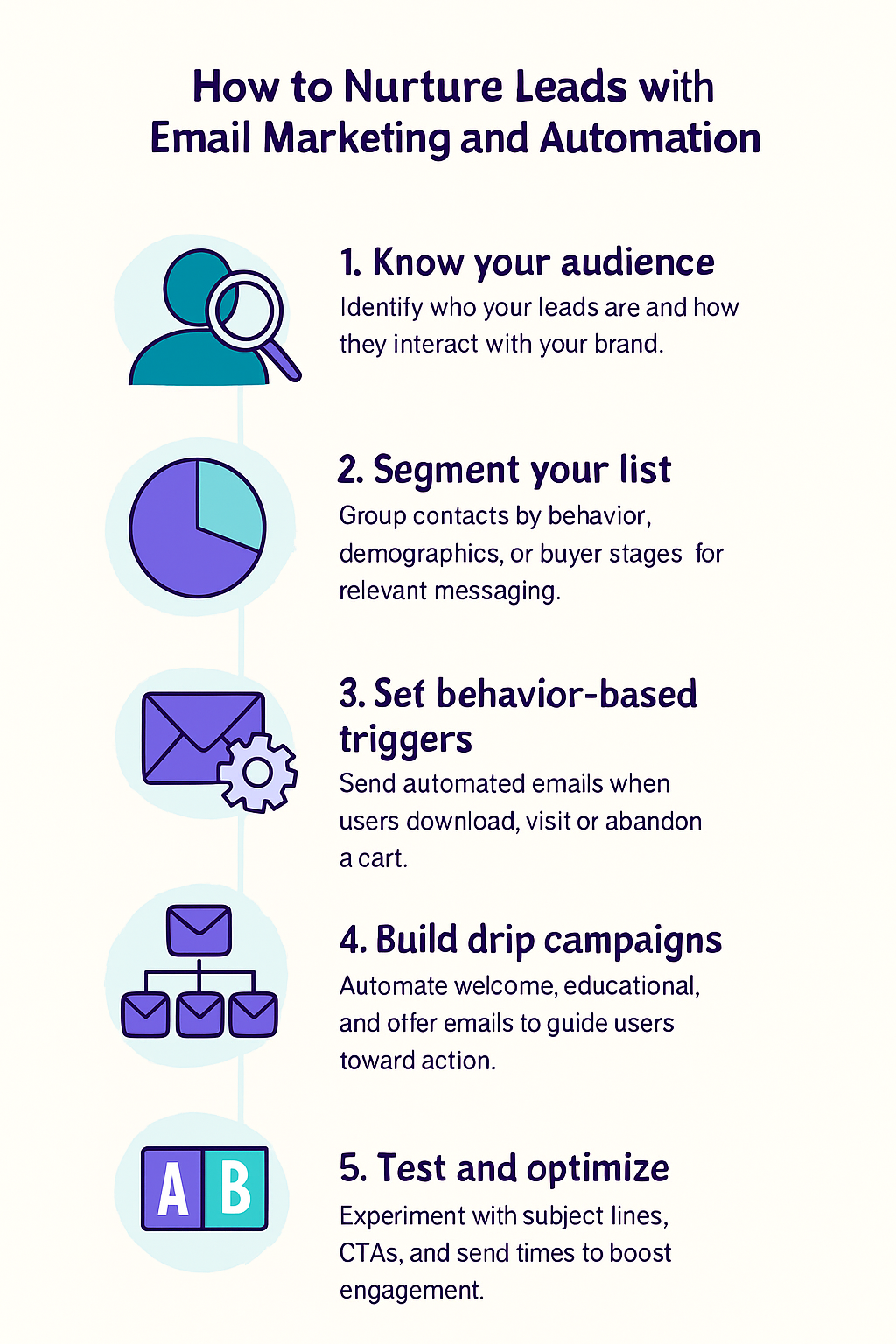 How to Nurture Leads with Email Marketing and Automation

1. Know your audience
Identify who your leads are and how they interact with your brand.

2. Segment your list
Group contacts by behavior, demographics, or buyer stages for relevant messaging.

3. Set behavior-based triggers
Send automated emails when users download, visit or abandon a cart.

4. Build drip campaigns
Automate welcome, educational, and offer emails to guide users toward action.

A B

5. Test and optimize
Experiment with subject lines, CTAs, and send times to boost engagement.